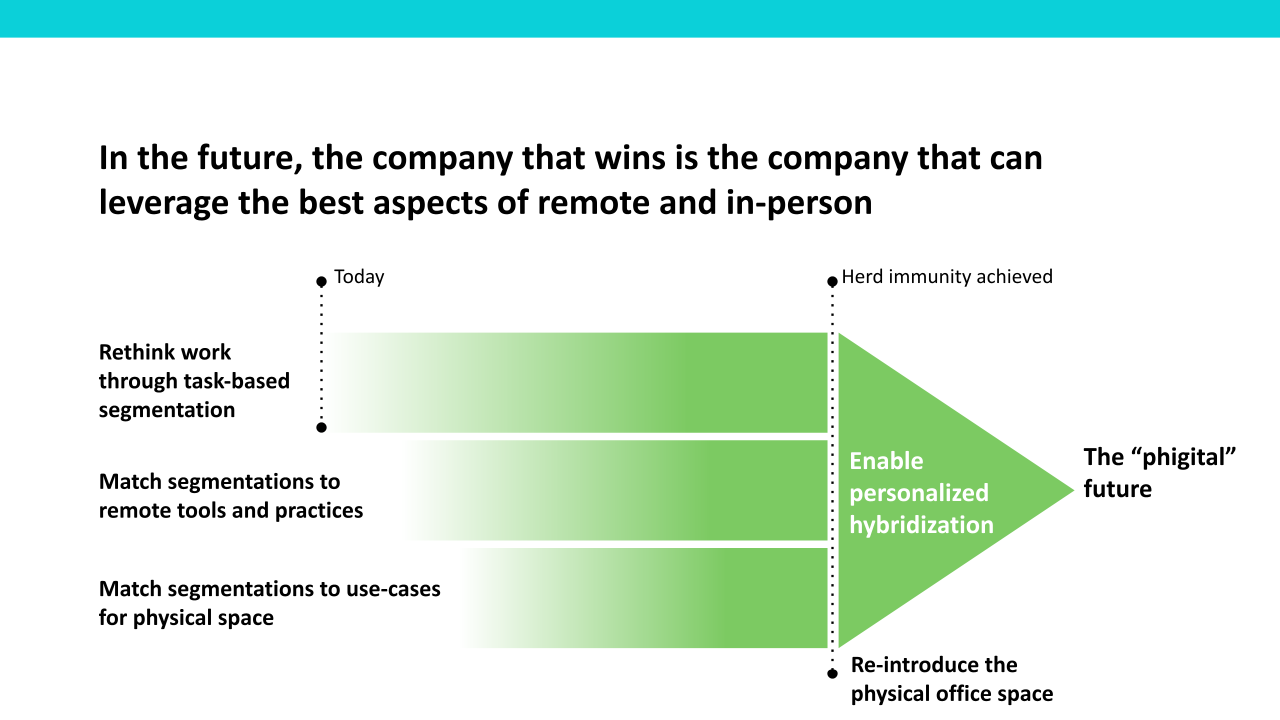 In the future, the company that wins is the company that can leverage the best aspects of remote and in-person

Today

Herd immunity achieved

Rethink work through task-based segmentation

Match segmentations to remote tools and practices

Match segmentations to use-cases for physical space

Enable personalized hybridization

The “phigital” future

Re-introduce the physical office space